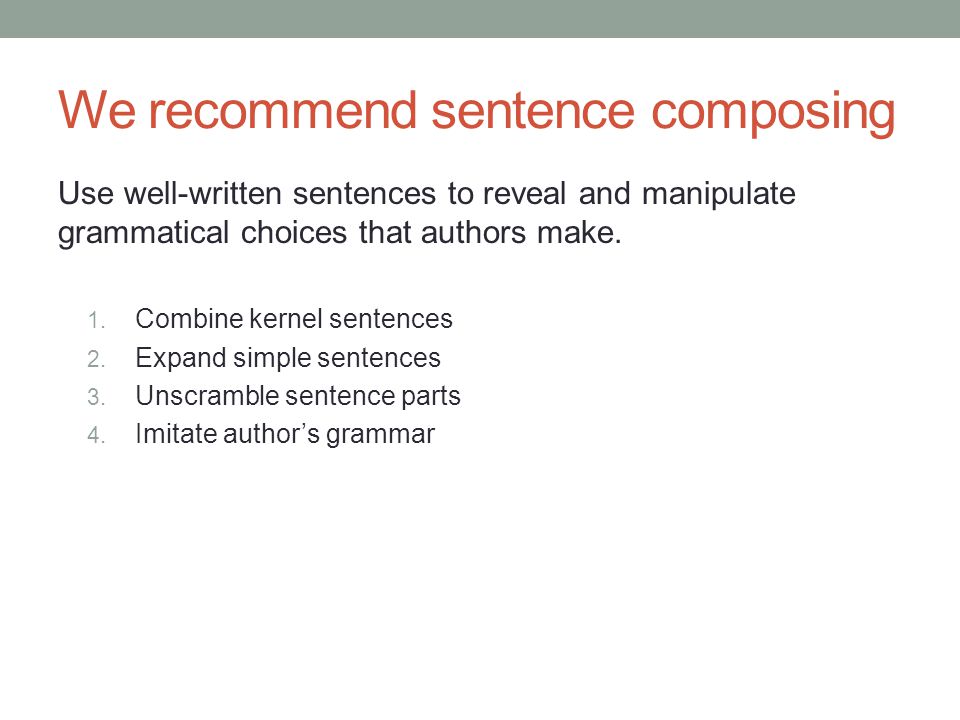 We recommend sentence composing

Use well-written sentences to reveal and manipulate grammatical choices that authors make.

1. Combine kernel sentences
2. Expand simple sentences
3. Unscramble sentence parts
4. Imitate author’s grammar